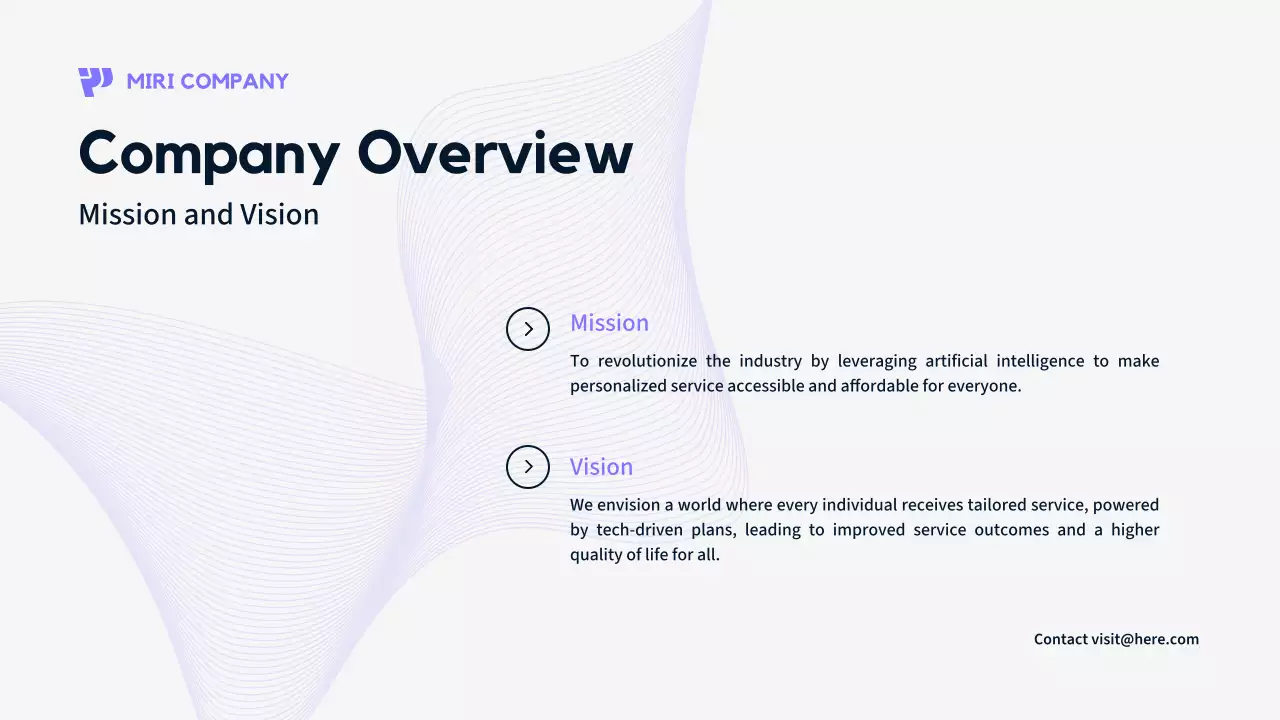 MIRI COMPANY

Company Overview

Mission and Vision

Mission

To revolutionize the industry by leveraging artificial intelligence to make personalized service accessible and affordable for everyone.

Vision

We envision a world where every individual receives tailored service, powered by tech-driven plans, leading to improved service outcomes and a higher quality of life for all.

Contact visit@here.com